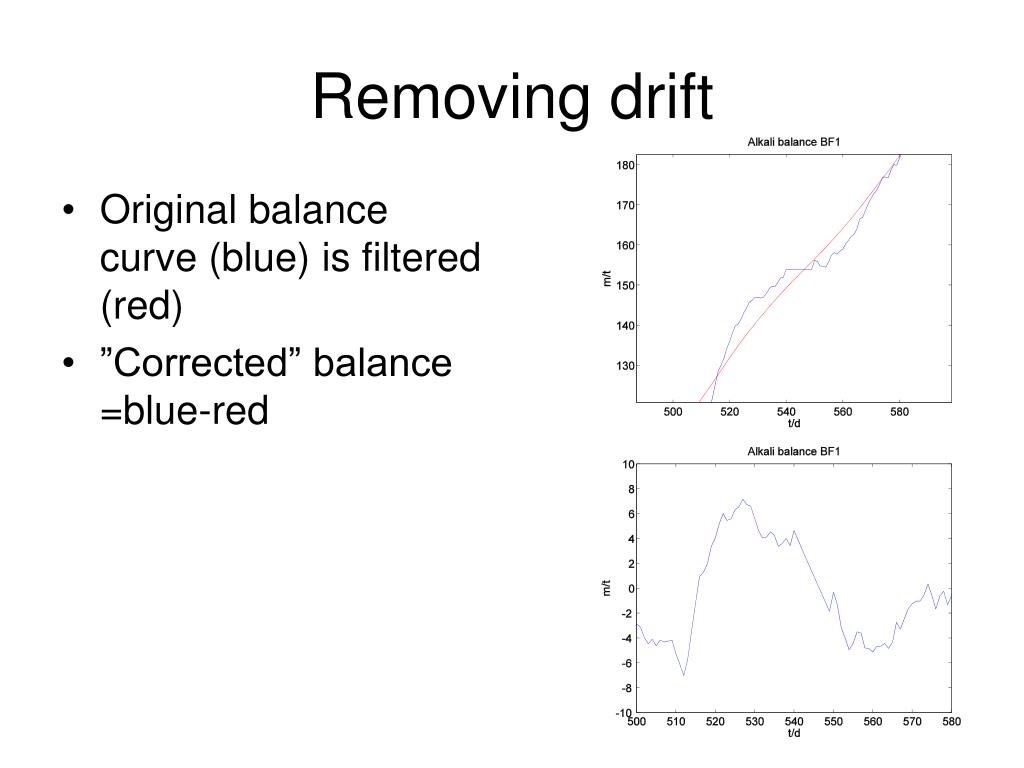 Removing drift

• Original balance curve (blue) is filtered (red)
• ”Corrected” balance =blue-red

Alkali balance BF1
180
170
160
150
140
130
m/t
500 520 540 560 580
t/d

Alkali balance BF1
10
8
6
4
2
0
-2
-4
-6
-8
-10
m/t
500 510 520 530 540 550 560 570 580
t/d